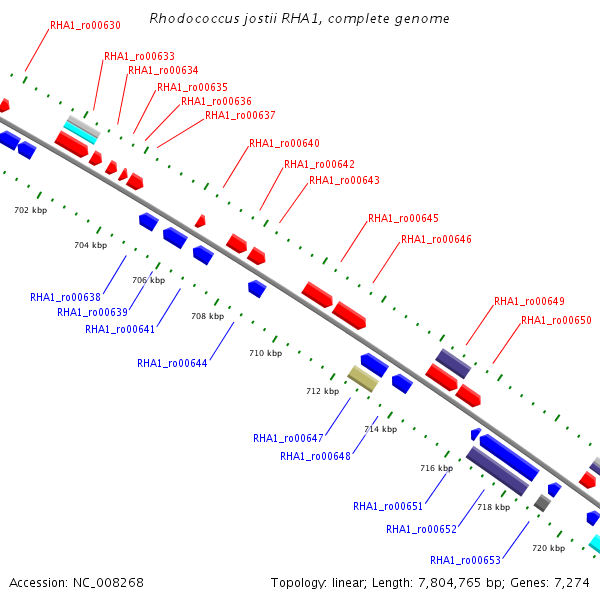 Rhodococcus jostii RHA1, complete genome

RHA1_ro00630
RHA1_ro00633
RHA1_ro00634
RHA1_ro00635
RHA1_ro00636
RHA1_ro00637
RHA1_ro00640
RHA1_ro00642
RHA1_ro00643
RHA1_ro00645
RHA1_ro00646
RHA1_ro00649
RHA1_ro00650

702 kbp
704 kbp
706 kbp
708 kbp
710 kbp
712 kbp
714 kbp
716 kbp
718 kbp
720 kbp

RHA1_ro00638
RHA1_ro00639
RHA1_ro00641
RHA1_ro00644
RHA1_ro00647
RHA1_ro00648
RHA1_ro00651
RHA1_ro00652
RHA1_ro00653

Accession: NC_008268
Topology: linear; Length: 7,804,765 bp; Genes: 7,274